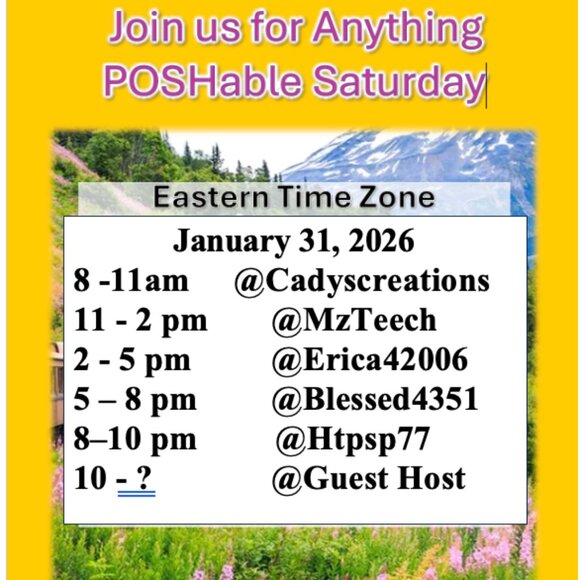 Join us for Anything POSHable Saturday

Eastern Time Zone

January 31, 2026

8 -11am @Cadyscreations
11 - 2 pm @MzTeech
2 - 5 pm @Erica42006
5 – 8 pm @Blessed4351
8–10 pm @Htpsp77
10 - ? @Guest Host